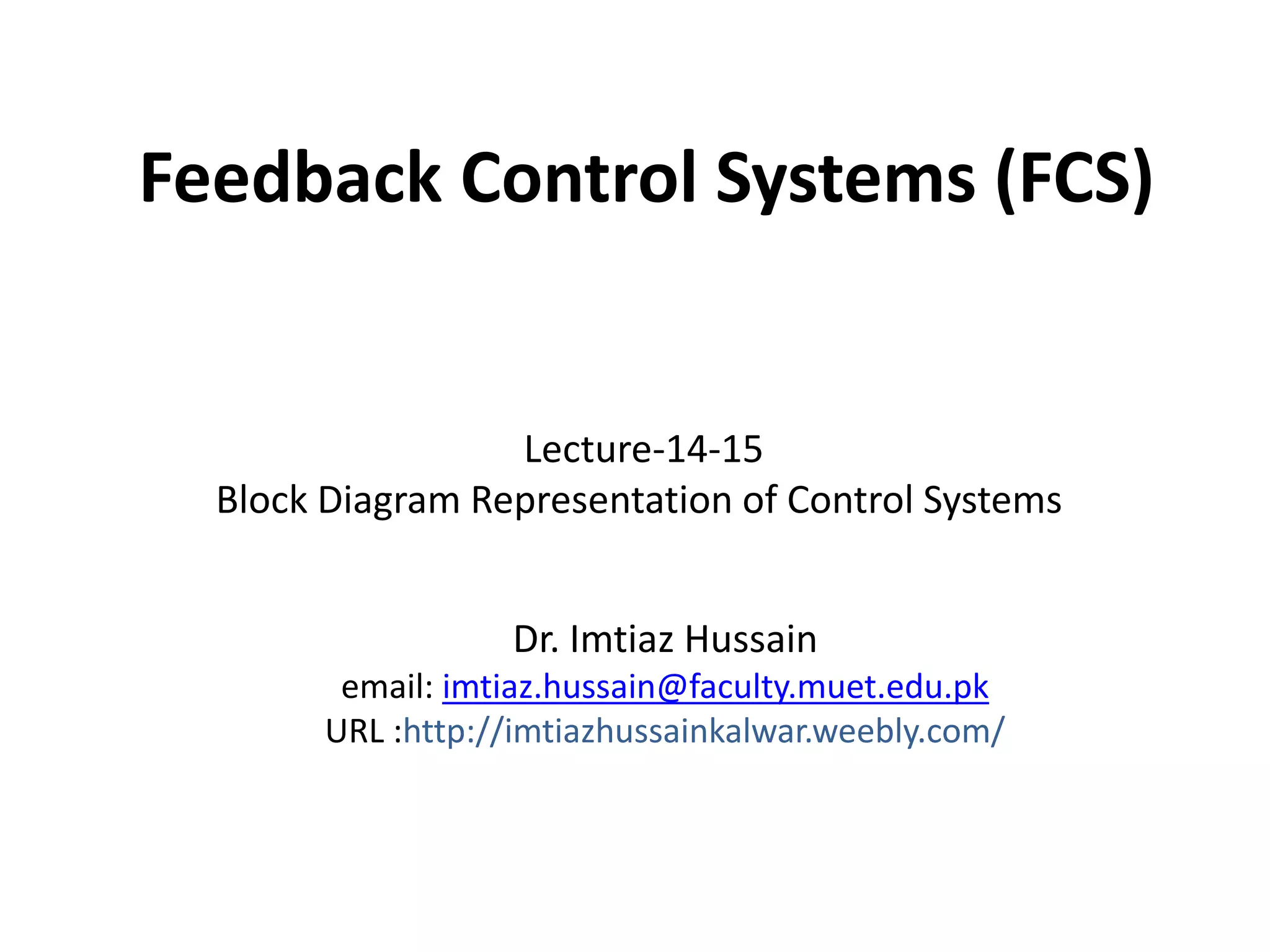 Feedback Control Systems (FCS)

Lecture-14-15
Block Diagram Representation of Control Systems

Dr. Imtiaz Hussain
email: imtiaz.hussain@faculty.muet.edu.pk
URL :http://imtiazhussainkalwar.weebly.com/